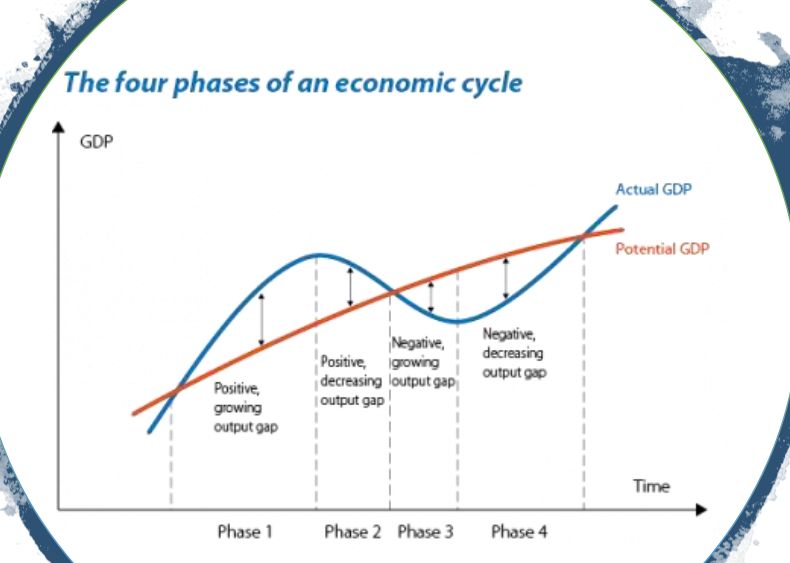 The four phases of an economic cycle

GDP

Actual GDP

Potential GDP

Positive, growing output gap

Positive, decreasing output gap

Negative, growing output gap

Negative, decreasing output gap

Time

Phase 1

Phase 2

Phase 3

Phase 4